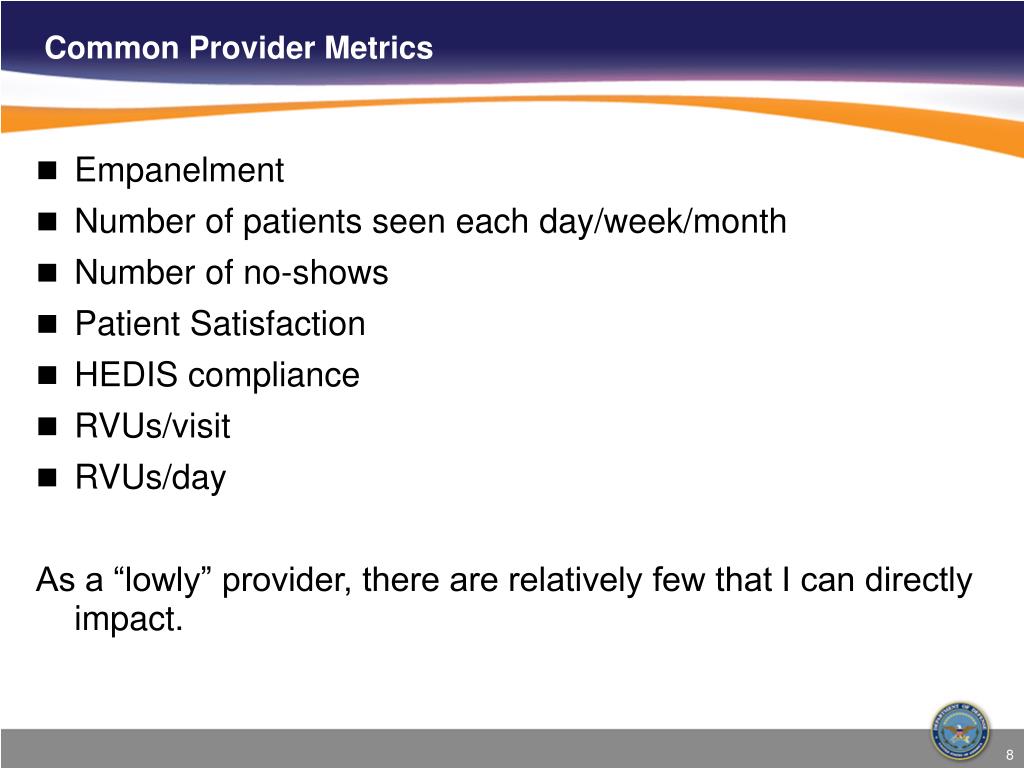 Common Provider Metrics

- Empanelment
- Number of patients seen each day/week/month
- Number of no-shows
- Patient Satisfaction
- HEDIS compliance
- RVUs/visit
- RVUs/day

As a “lowly” provider, there are relatively few that I can directly impact.

8